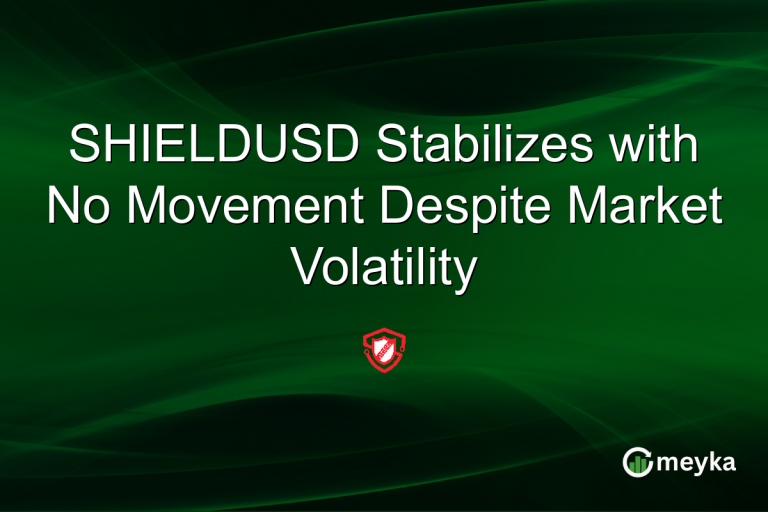 SHIELDUSD Stabilizes with No Movement Despite Market Volatility

meyka